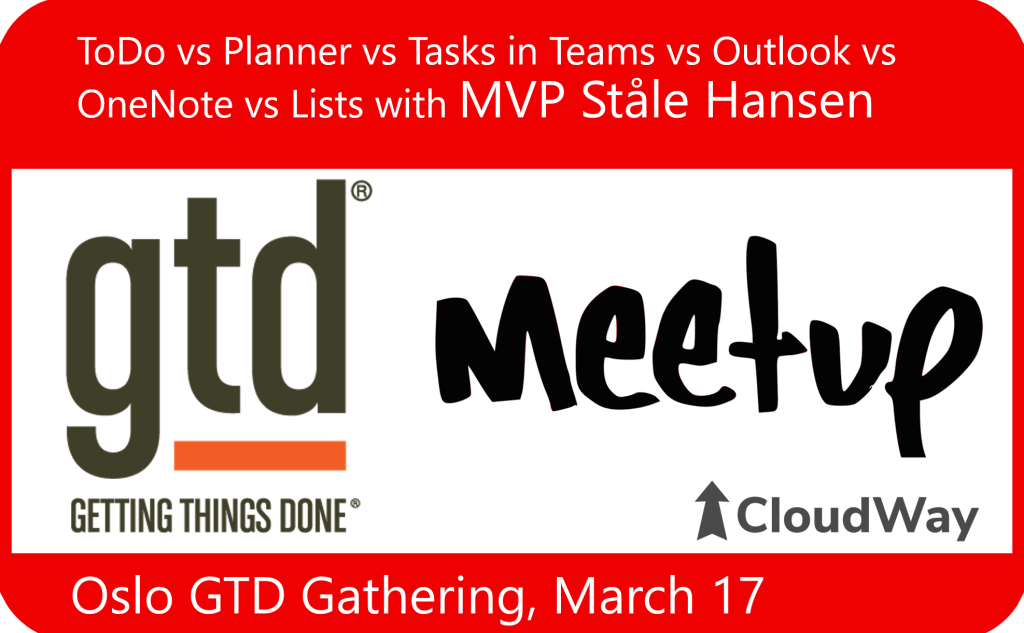 ToDo vs Planner vs Tasks in Teams vs Outlook vs OneNote vs Lists with MVP Ståle Hansen

gtd®

GETTING THINGS DONE®

Meetup

CloudWay

Oslo GTD Gathering, March 17